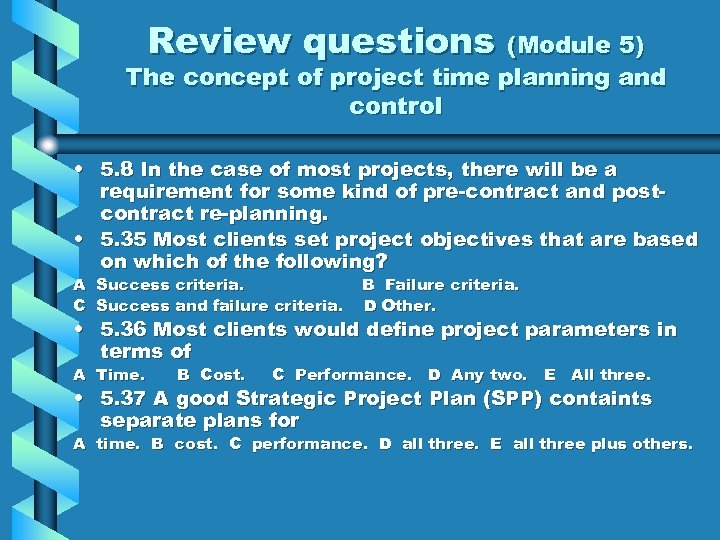 Review questions (Module 5)
The concept of project time planning and control

• 5.8 In the case of most projects, there will be a requirement for some kind of pre-contract and post-contract re-planning.

• 5.35 Most clients set project objectives that are based on which of the following?

A Success criteria. B Failure criteria.
C Success and failure criteria. D Other.

• 5.36 Most clients would define project parameters in terms of

A Time. B Cost. C Performance. D Any two. E All three.

• 5.37 A good Strategic Project Plan (SPP) containts separate plans for

A time. B cost. C performance. D all three. E all three plus others.